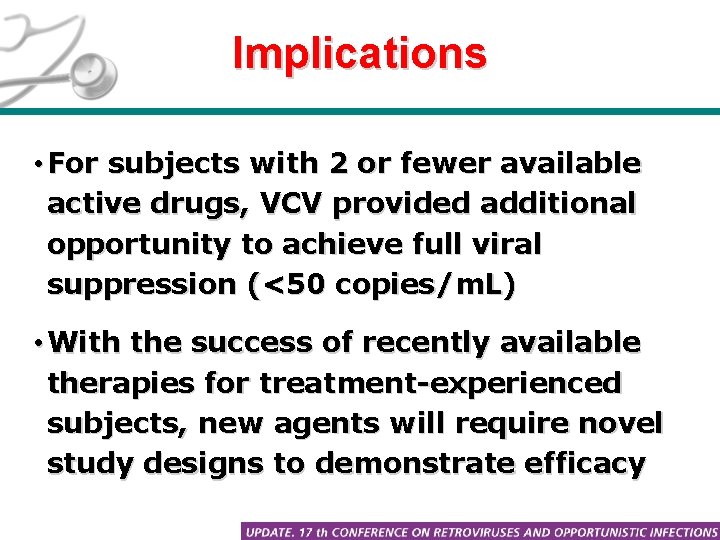 Implications

• For subjects with 2 or fewer available active drugs, VCV provided additional opportunity to achieve full viral suppression (<50 copies/mL)

• With the success of recently available therapies for treatment-experienced subjects, new agents will require novel study designs to demonstrate efficacy

UPDATE. 17 th CONFERENCE ON RETROVIRUSES AND OPPORTUNISTIC INFECTIONS